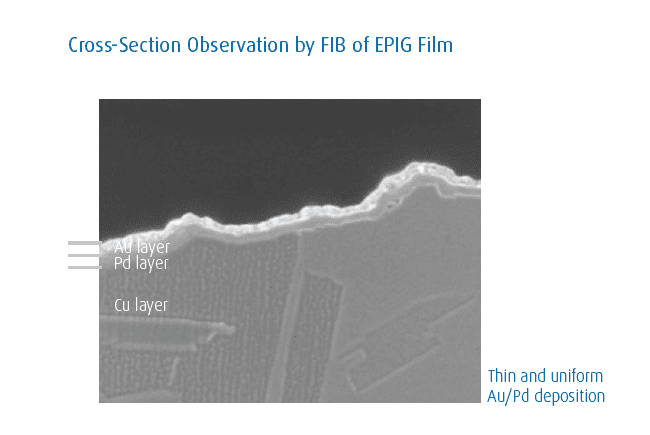 Cross-Section Observation by FIB of EPIG Film

Au layer
Pd layer

Cu layer

Thin and uniform
Au/Pd deposition